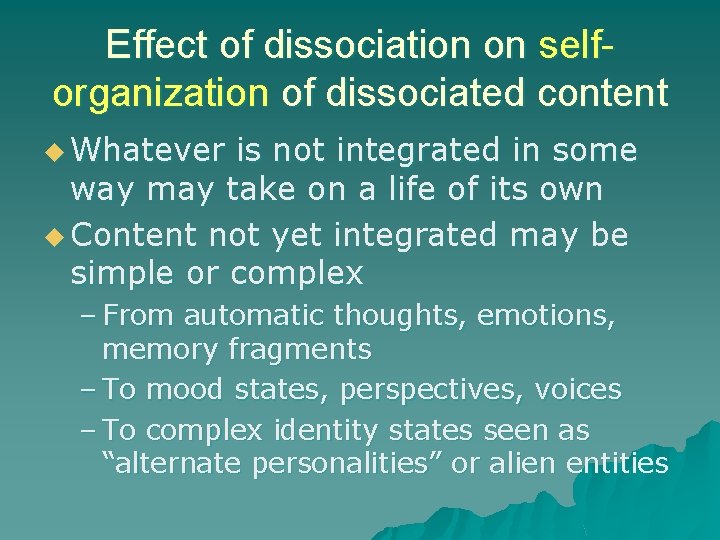 Effect of dissociation on self-organization of dissociated content

• Whatever is not integrated in some way may take on a life of its own

• Content not yet integrated may be simple or complex

- From automatic thoughts, emotions, memory fragments

- To mood states, perspectives, voices

- To complex identity states seen as "alternate personalities" or alien entities